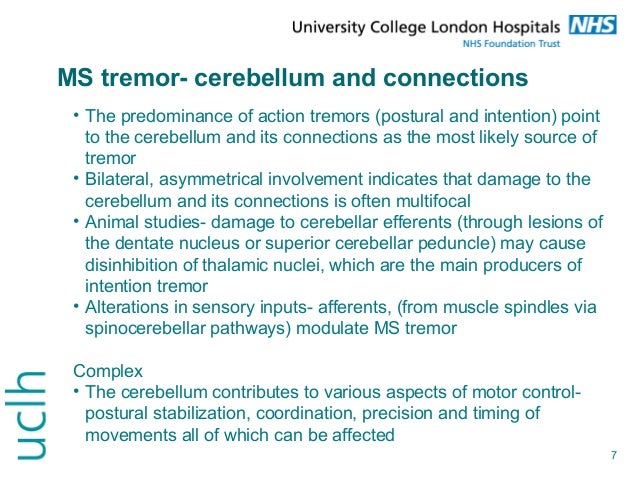 University College London Hospitals NHS
NHS Foundation Trust

MS tremor- cerebellum and connections

• The predominance of action tremors (postural and intention) point to the cerebellum and its connections as the most likely source of tremor
• Bilateral, asymmetrical involvement indicates that damage to the cerebellum and its connections is often multifocal
• Animal studies- damage to cerebellar efferents (through lesions of the dentate nucleus or superior cerebellar peduncle) may cause disinhibition of thalamic nuclei, which are the main producers of intention tremor
• Alterations in sensory inputs- afferents, (from muscle spindles via spinocerebellar pathways) modulate MS tremor

Complex
• The cerebellum contributes to various aspects of motor control- postural stabilization, coordination, precision and timing of movements all of which can be affected

uclh

7